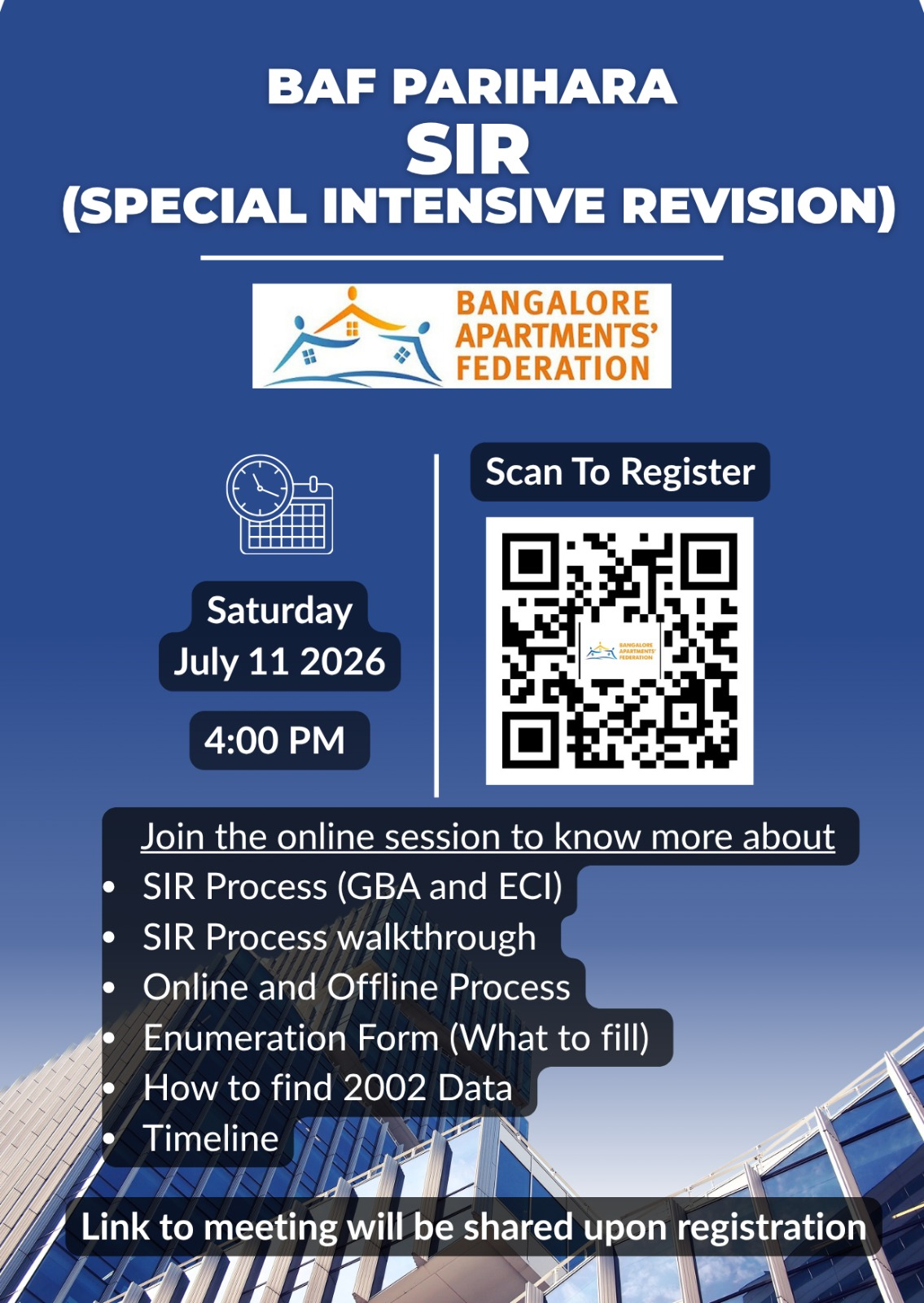 BAF PARIHARA
SIR
(SPECIAL INTENSIVE REVISION)

BANGALORE
APARTMENTS'
FEDERATION

Saturday
July 11 2026

4:00 PM

Scan To Register

Join the online session to know more about
• SIR Process (GBA and ECI)
• SIR Process walkthrough
• Online and Offline Process
• Enumeration Form (What to fill)
• How to find 2002 Data
• Timeline

Link to meeting will be shared upon registration